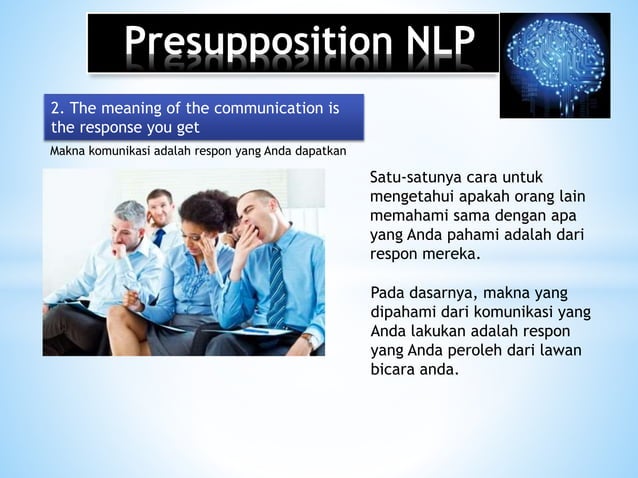 Presupposition NLP

2. The meaning of the communication is the response you get

Makna komunikasi adalah respon yang Anda dapatkan

Satu-satunya cara untuk mengetahui apakah orang lain memahami sama dengan apa yang Anda pahami adalah dari respon mereka.

Pada dasarnya, makna yang dipahami dari komunikasi yang Anda lakukan adalah respon yang Anda peroleh dari lawan bicara anda.